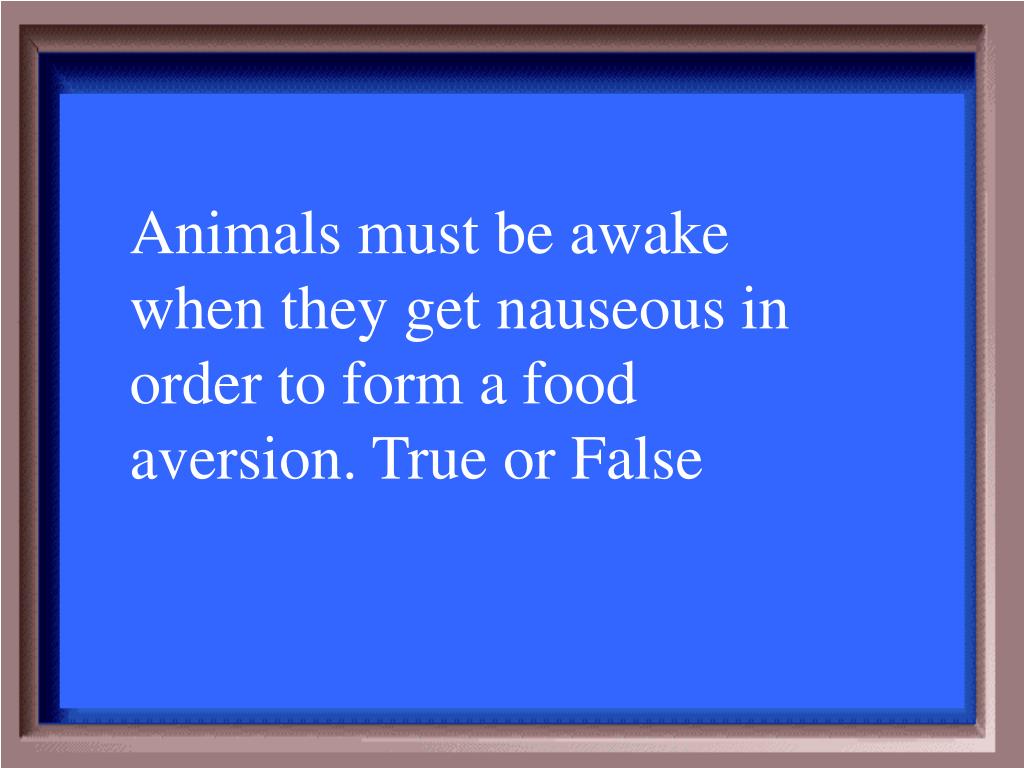 Animals must be awake when they get nauseous in order to form a food aversion. True or False